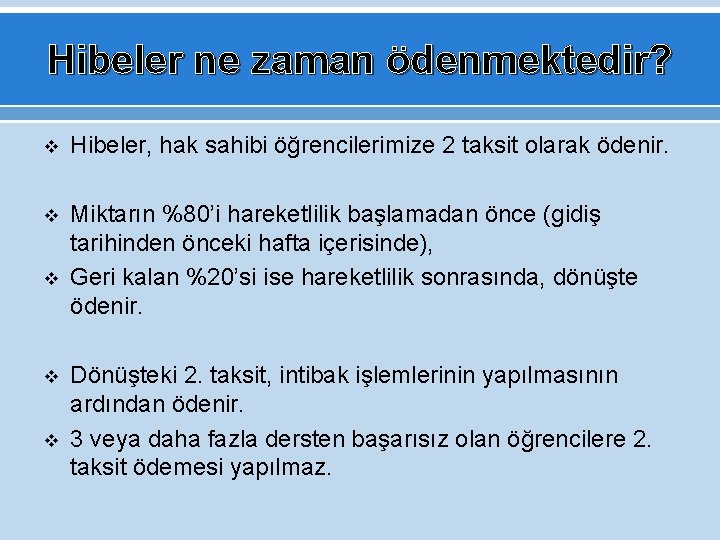 Hibeler ne zaman ödenmektedir?

❖ Hibeler, hak sahibi öğrencilerimize 2 taksit olarak ödenir.

❖ Miktarın %80'i hareketlilik başlamadan önce (gidiş tarihinden önceki hafta içerisinde),

❖ Geri kalan %20'si ise hareketlilik sonrasında, dönüşte ödenir.

❖ Dönüşteki 2. taksit, intibak işlemlerinin yapılmasının ardından ödenir.

❖ 3 veya daha fazla dersten başarısız olan öğrencilere 2. taksit ödemesi yapılmaz.